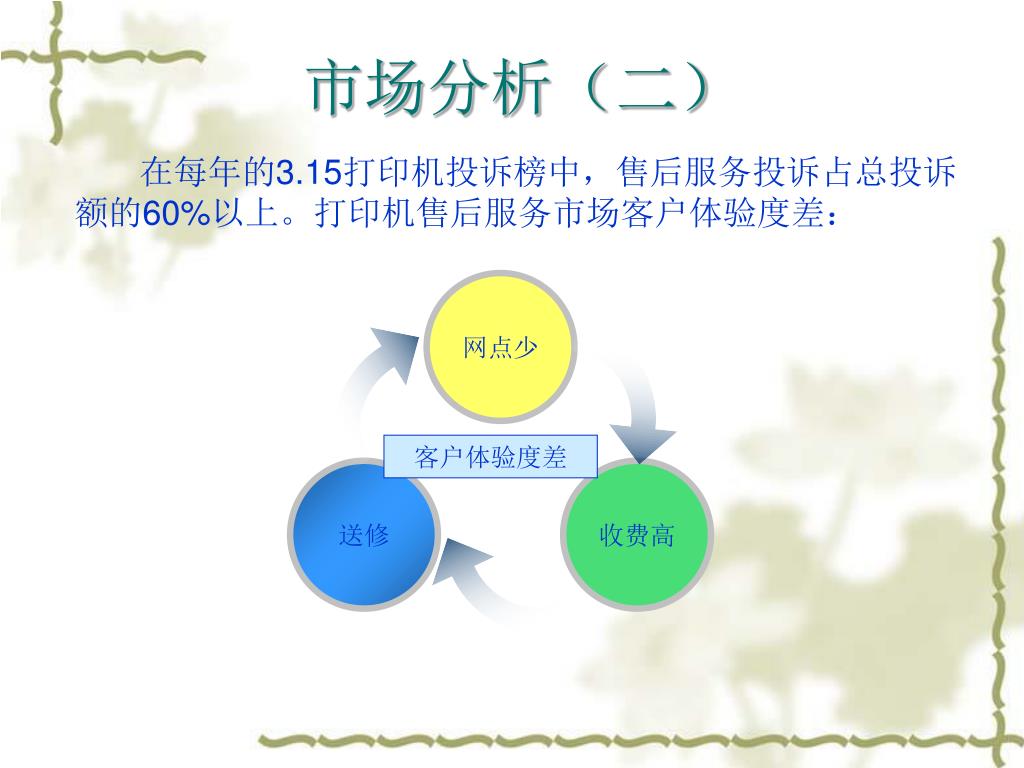 市场分析（二）

在每年的3.15打印机投诉榜中，售后服务投诉占总投诉额的60%以上。打印机售后服务市场客户体验度差：

网点少

客户体验度差

送修

收费高